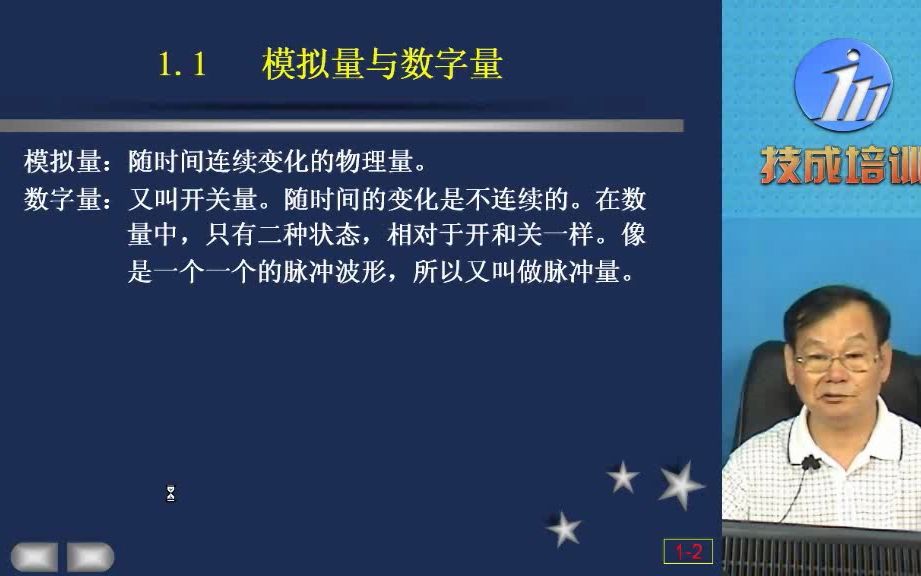 1.1 模拟量与数字量

模拟量：随时间连续变化的物理量。

数字量：又叫开关量。随时间的变化是不连续的。在数量中，只有二种状态，相对于开和关一样。像是一个一个的脉冲波形，所以又叫做脉冲量。

1-2

技成培训